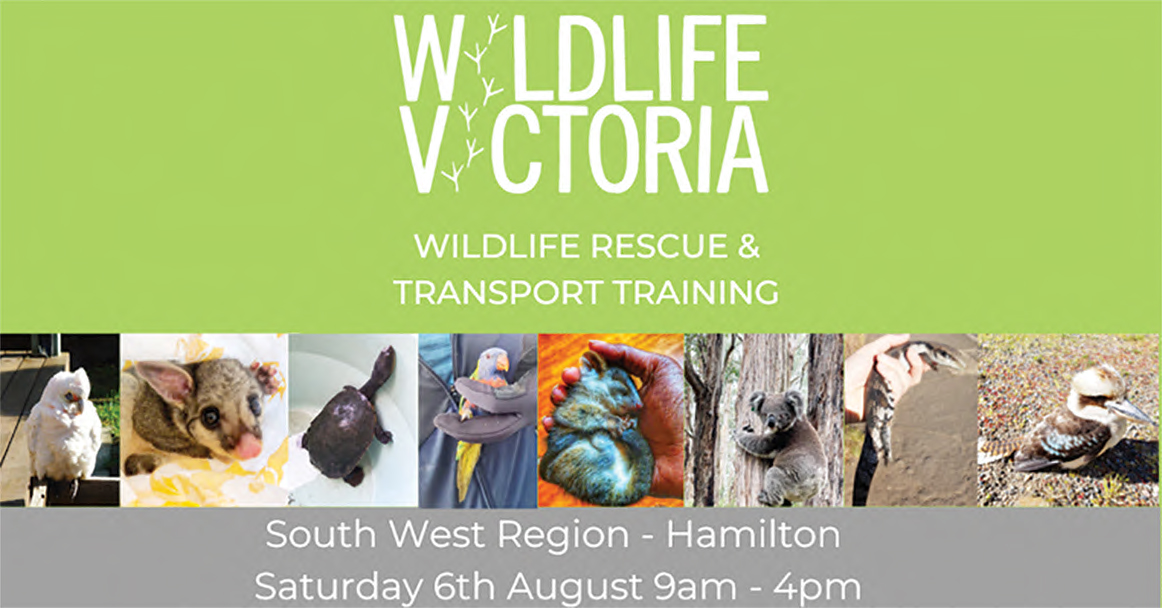 WILDLIFE VICTORIA

WILDLIFE RESCUE & TRANSPORT TRAINING

South West Region - Hamilton
Saturday 6th August 9am - 4pm